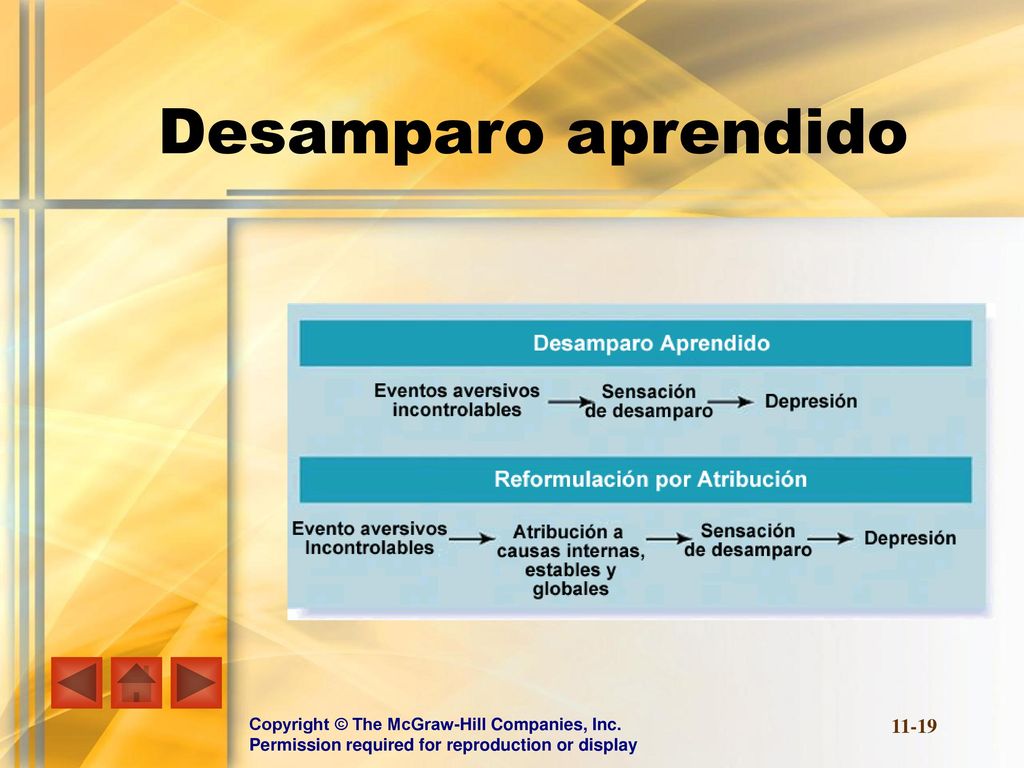 Desamparo aprendido

Desamparo Aprendido

Eventos aversivos incontrolables → Sensación de desamparo → Depresión

Reformulación por Atribución

Evento aversivos Incontrolables → Atribución a causas internas, estables y globales → Sensación de desamparo → Depresión

Copyright © The McGraw-Hill Companies, Inc.
Permission required for reproduction or display

11-19